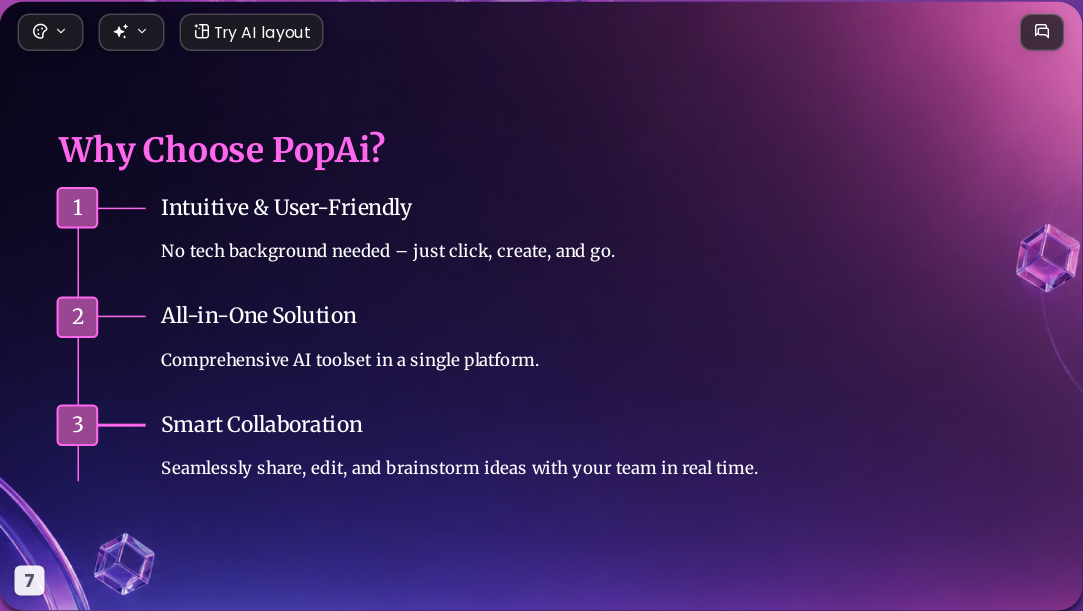 Try AI layout

Why Choose PopAi?

1

Intuitive & User-Friendly

No tech background needed – just click, create, and go.

2

All-in-One Solution

Comprehensive AI toolset in a single platform.

3

Smart Collaboration

Seamlessly share, edit, and brainstorm ideas with your team in real time.

7